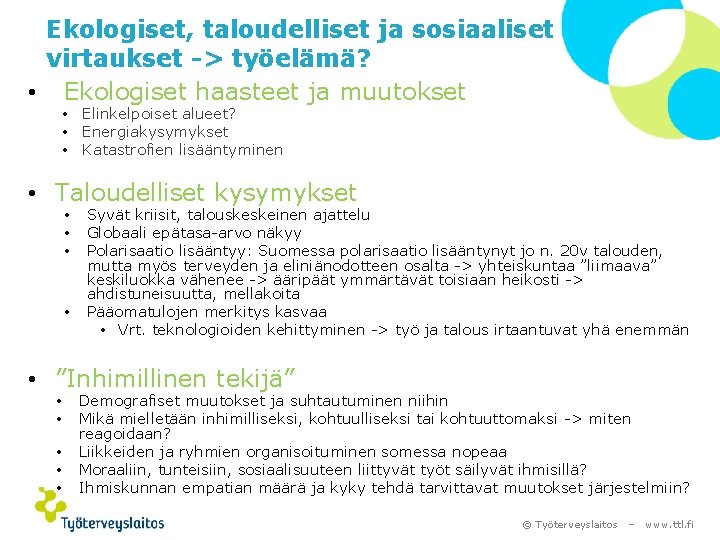 Ekologiset, taloudelliset ja sosiaaliset virtaukset -> työelämä?

• Ekologiset haasteet ja muutokset
• Elinkelpoiset alueet?
• Energiakysymykset
• Katastrofien lisääntyminen

• Taloudelliset kysymykset
• Syvät kriisit, talouskeskeinen ajattelu
• Globaali epätasa-arvo näkyy
• Polarisaatio lisääntyy: Suomessa polarisaatio lisääntynyt jo n. 20v talouden, mutta myös terveyden ja eliniänodotteen osalta -> yhteiskuntaa ”liimaava” keskiluokka vähenee -> ääripäät ymmärtävät toisiaan heikosti -> ahdistuneisuutta, mellakoita
• Pääomatulojen merkitys kasvaa
• Vrt. teknologioiden kehittyminen -> työ ja talous irtaantuvat yhä enemmän

• ”Inhimillinen tekijä”
• Demografiset muutokset ja suhtautuminen niihin
• Mikä mielletään inhimilliseksi, kohtuulliseksi tai kohtuuttomaksi -> miten reagoidaan?
• Liikkeiden ja ryhmien organisoituminen somessa nopeaa
• Moraaliin, tunteisiin, sosiaalisuuteen liittyvät työt säilyvät ihmisillä?
• Ihmiskunnan empatian määrä ja kyky tehdä tarvittavat muutokset järjestelmiin?

Työterveyslaitos

© Työterveyslaitos – www.ttl.fi